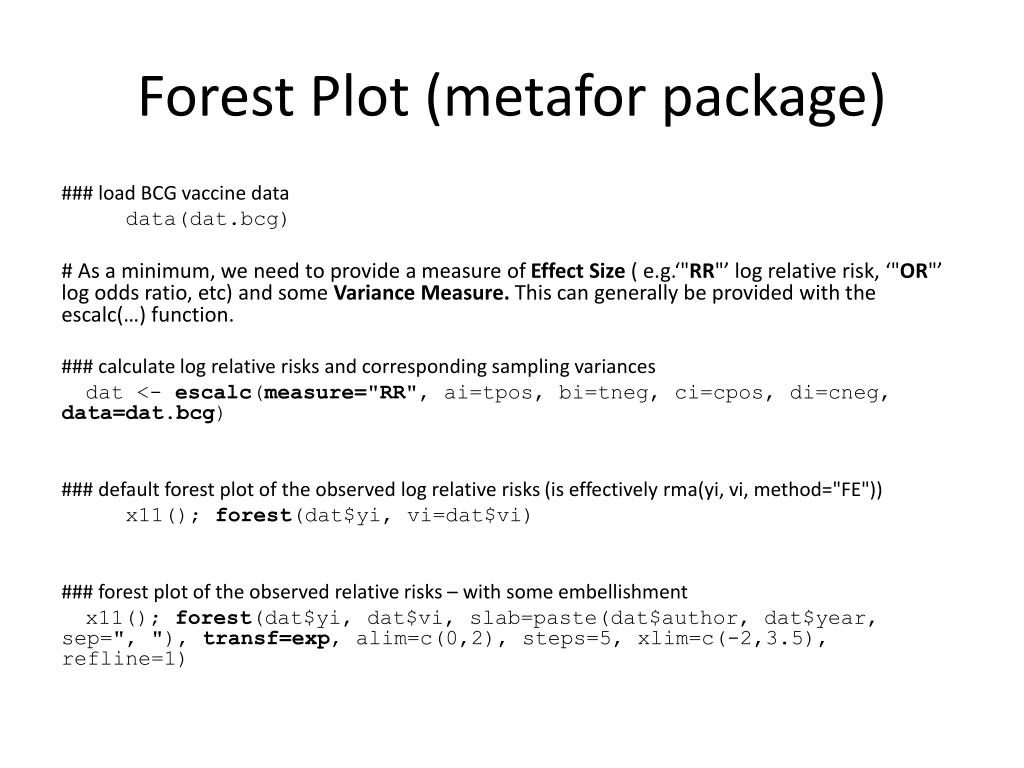 Forest Plot (metafor package)

### load BCG vaccine data
data(dat.bcg)

# As a minimum, we need to provide a measure of Effect Size ( e.g.‘"RR"’ log relative risk, ‘"OR"’ log odds ratio, etc) and some Variance Measure. This can generally be provided with the escalc(…) function.

### calculate log relative risks and corresponding sampling variances
dat <- escalc(measure="RR", ai=tpos, bi=tneg, ci=cpos, di=cneg, data=dat.bcg)

### default forest plot of the observed log relative risks (is effectively rma(yi, vi, method="FE"))
x11(); forest(dat$yi, vi=dat$vi)

### forest plot of the observed relative risks – with some embellishment
x11(); forest(dat$yi, dat$vi, slab=paste(dat$author, dat$year, sep=", "), transf=exp, alim=c(0,2), steps=5, xlim=c(-2,3.5), refline=1)